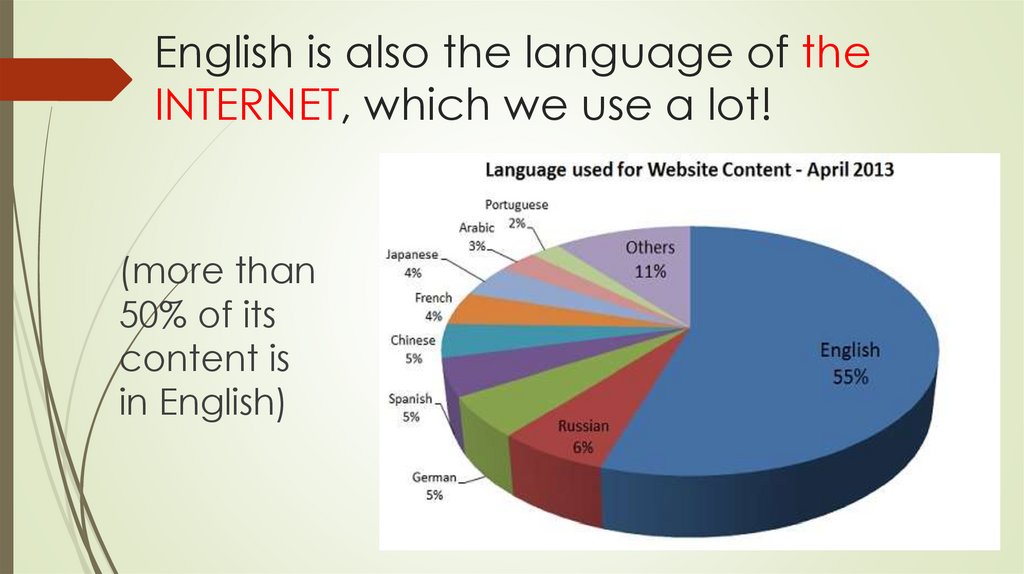 English is also the language of the INTERNET, which we use a lot!

(more than 50% of its content is in English)

Language used for Website Content - April 2013

Portuguese 2%
Arabic 3%
Japanese 4%
French 4%
Chinese 5%
Spanish 5%
German 5%
Russian 6%
English 55%
Others 11%